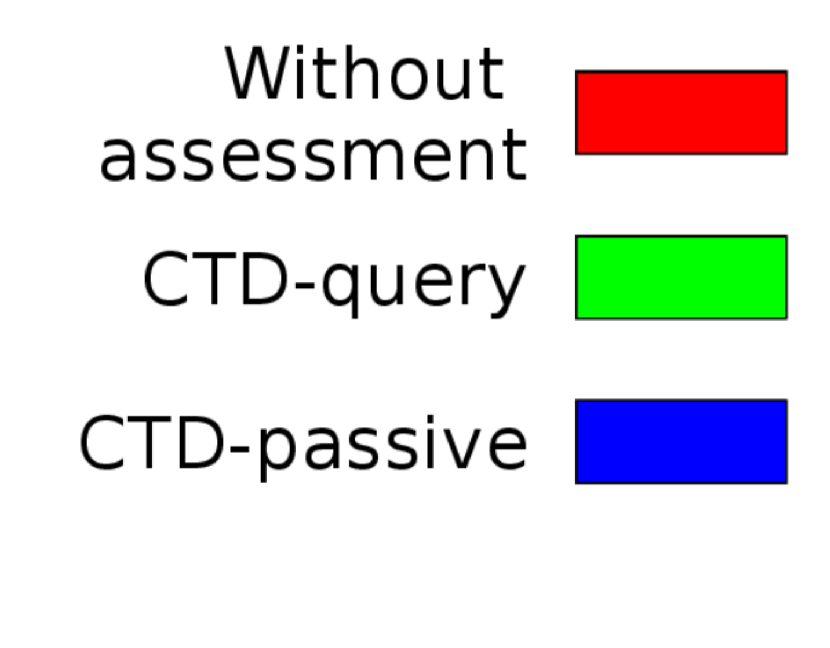 Without assessment

CTD-query

CTD-passive